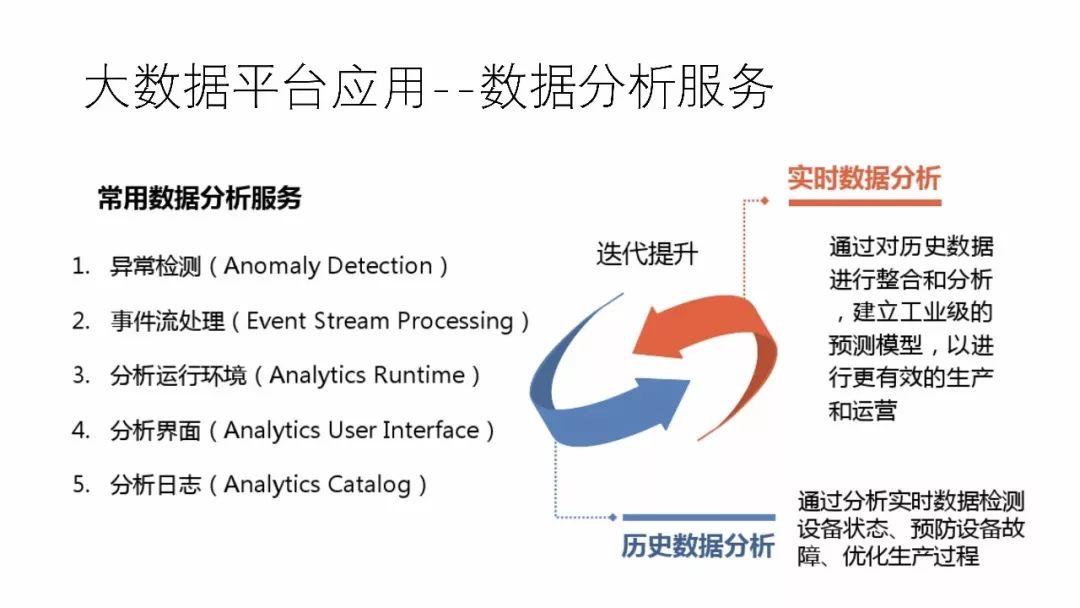 大数据平台应用--数据分析服务

常用数据分析服务

1. 异常检测（Anomaly Detection）
2. 事件流处理（Event Stream Processing）
3. 分析运行环境（Analytics Runtime）
4. 分析界面（Analytics User Interface）
5. 分析日志（Analytics Catalog）

迭代提升

实时数据分析

通过对历史数据进行整合和分析，建立工业级的预测模型，以进行更有效的生产和运营

历史数据分析

通过分析实时数据检测设备状态、预防设备故障、优化生产过程